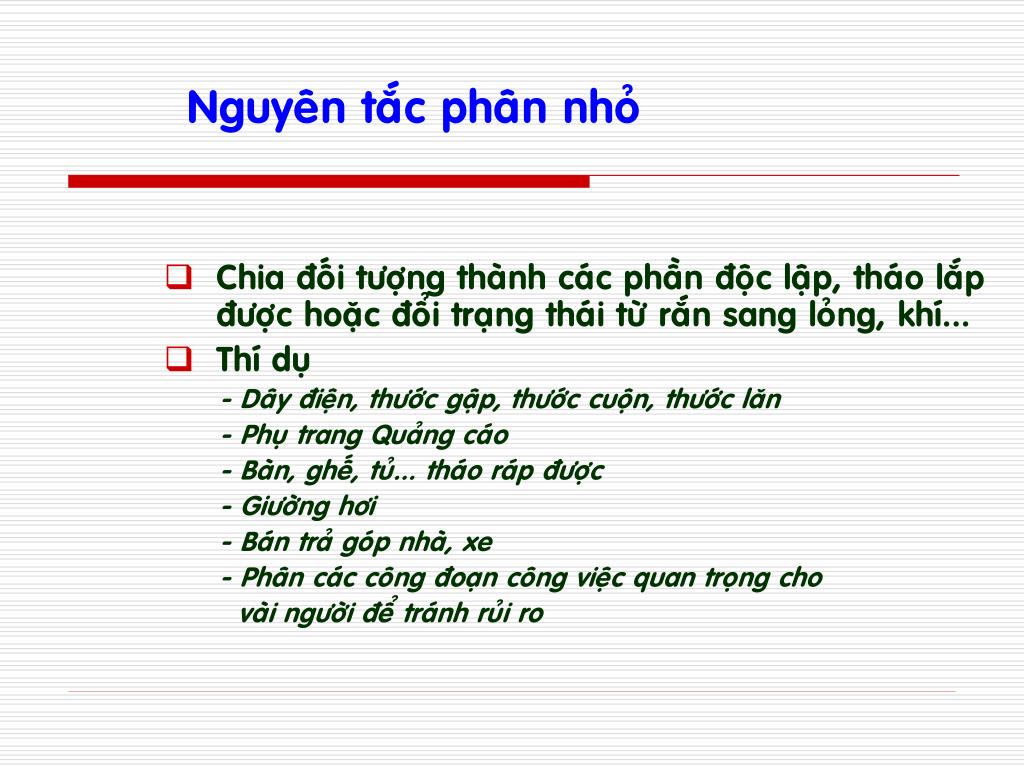 Nguyên tắc phân nhỏ

❑ Chia đối tượng thành các phần độc lập, tháo lắp được hoặc đổi trạng thái từ rắn sang lỏng, khí...

❑ Thí dụ

- Dây điện, thước gập, thước cuộn, thước lăn
- Phụ trang Quảng cáo
- Bàn, ghế, tủ... tháo ráp được
- Giường hơi
- Bán trả góp nhà, xe
- Phân các công đoạn công việc quan trọng cho vài người để tránh rủi ro